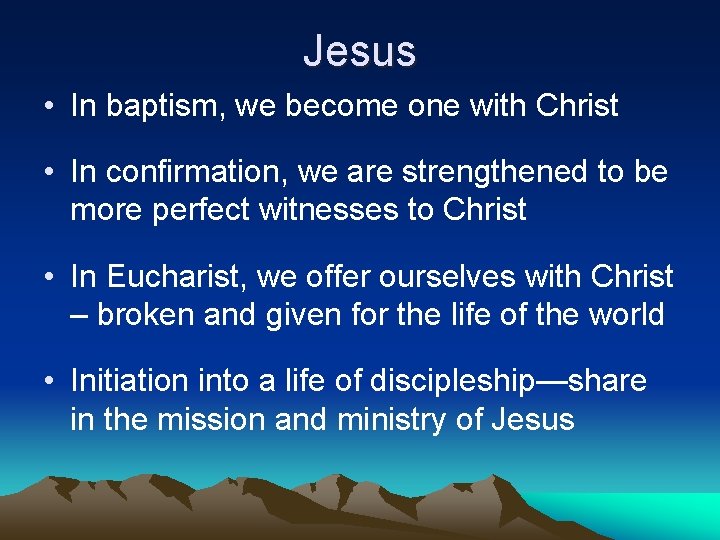 Jesus

• In baptism, we become one with Christ

• In confirmation, we are strengthened to be more perfect witnesses to Christ

• In Eucharist, we offer ourselves with Christ – broken and given for the life of the world

• Initiation into a life of discipleship—share in the mission and ministry of Jesus